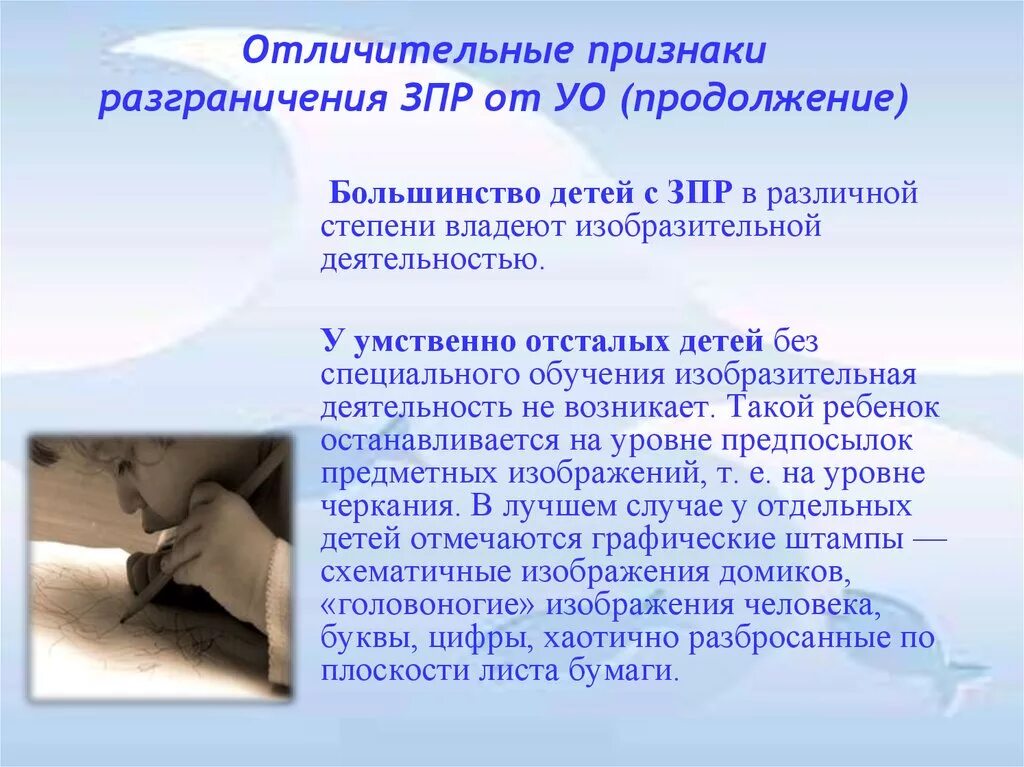 Отличительные признаки разграничения ЗПР от УО (продолжение)

Большинство детей с ЗПР в различной степени владеют изобразительной деятельностью.

У умственно отсталых детей без специального обучения изобразительная деятельность не возникает. Такой ребенок останавливается на уровне предпосылок предметных изображений, т. е. на уровне черкания. В лучшем случае у отдельных детей отмечаются графические штампы — схематичные изображения домиков, «головоногие» изображения человека, буквы, цифры, хаотично разбросанные по плоскости листа бумаги.